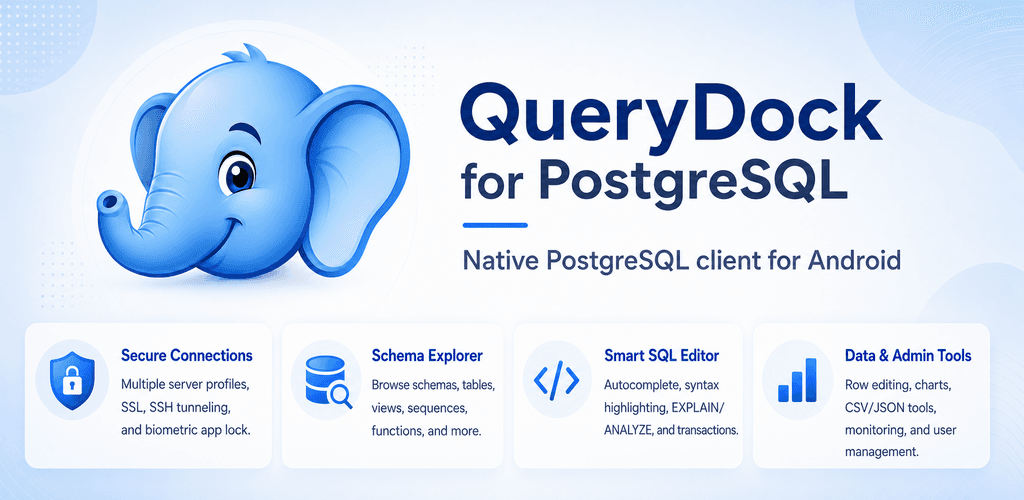 QueryDock for PostgreSQL

Native PostgreSQL client for Android

Secure Connections
Multiple server profiles, SSL, SSH tunneling, and biometric app lock.

Schema Explorer
Browse schemas, tables, views, sequences, functions, and more.

</>

Smart SQL Editor
Autocomplete, syntax highlighting, EXPLAIN/ ANALYZE, and transactions.

Data & Admin Tools
Row editing, charts, CSV/JSON tools, monitoring, and user management.